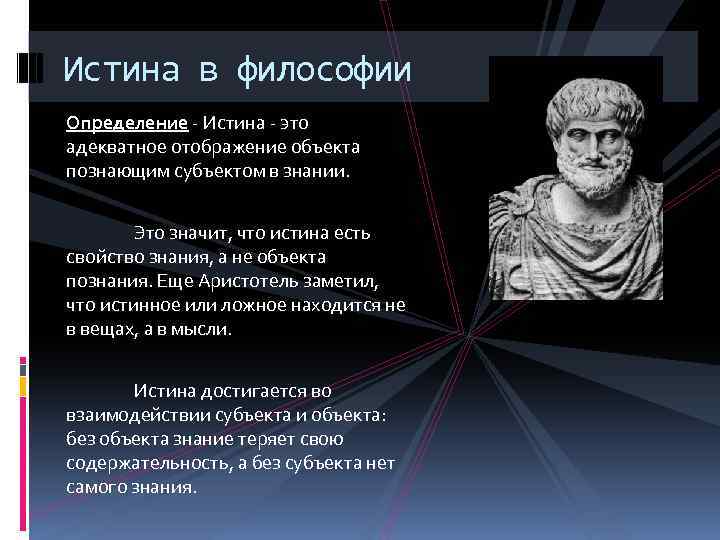 Истина в философии

Определение - Истина - это адекватное отображение объекта познающим субъектом в знании.

Это значит, что истина есть свойство знания, а не объекта познания. Еще Аристотель заметил, что истинное или ложное находится не в вещах, а в мысли.

Истина достигается во взаимодействии субъекта и объекта: без объекта знание теряет свою содержательность, а без субъекта нет самого знания.